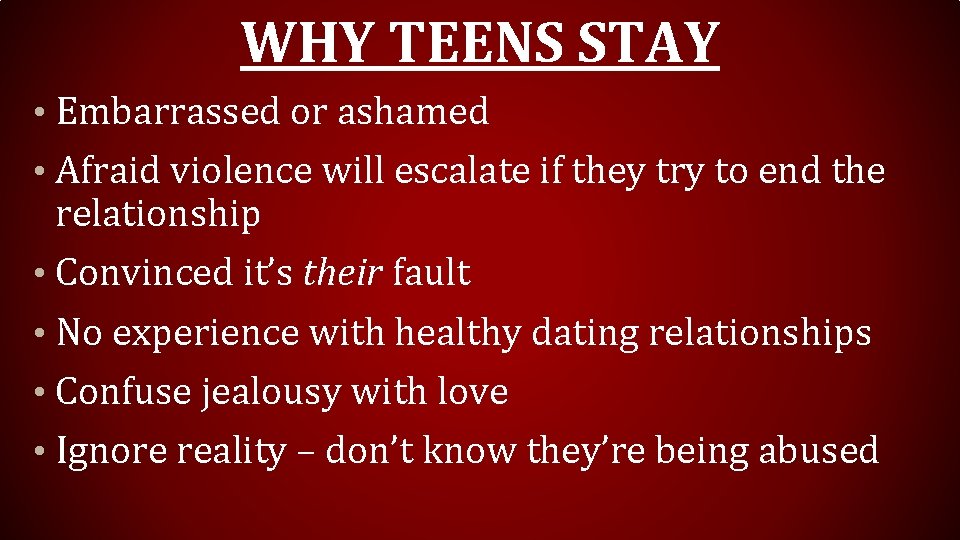 WHY TEENS STAY

• Embarrassed or ashamed
• Afraid violence will escalate if they try to end the relationship
• Convinced it's their fault
• No experience with healthy dating relationships
• Confuse jealousy with love
• Ignore reality – don't know they're being abused